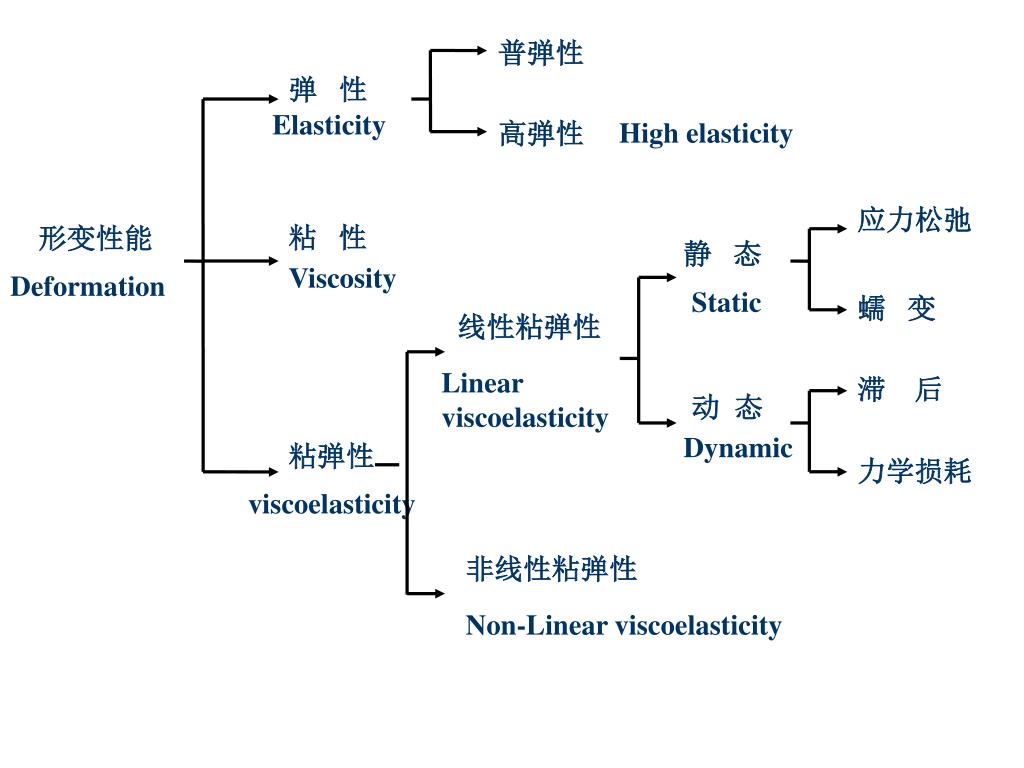 形变性能
Deformation

弹 性
Elasticity

普弹性

高弹性 High elasticity

粘 性
Viscosity

粘弹性
viscoelasticity

线性粘弹性
Linear viscoelasticity

静 态
Static

应力松弛

蠕 变

动 态
Dynamic

滞 后

力学损耗

非线性粘弹性
Non-Linear viscoelasticity